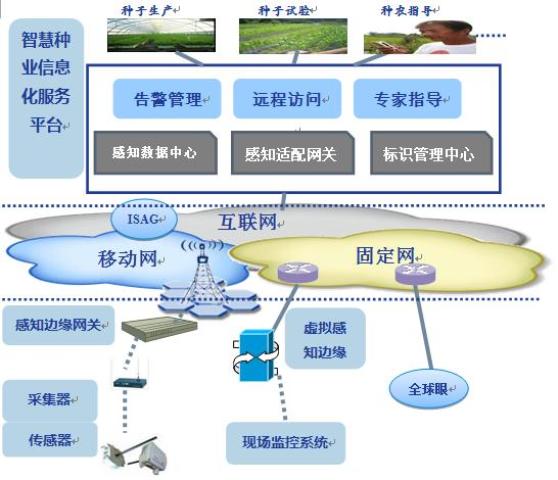 种子生产

种子试验

种农指导

智慧种业信息化服务平台

告警管理

远程访问

专家指导

感知数据中心

感知适配网关

标识管理中心

ISAG

互联网

移动网

固定网

感知边缘网关

虚拟感知边缘

采集器

传感器

现场监控系统

全球眼